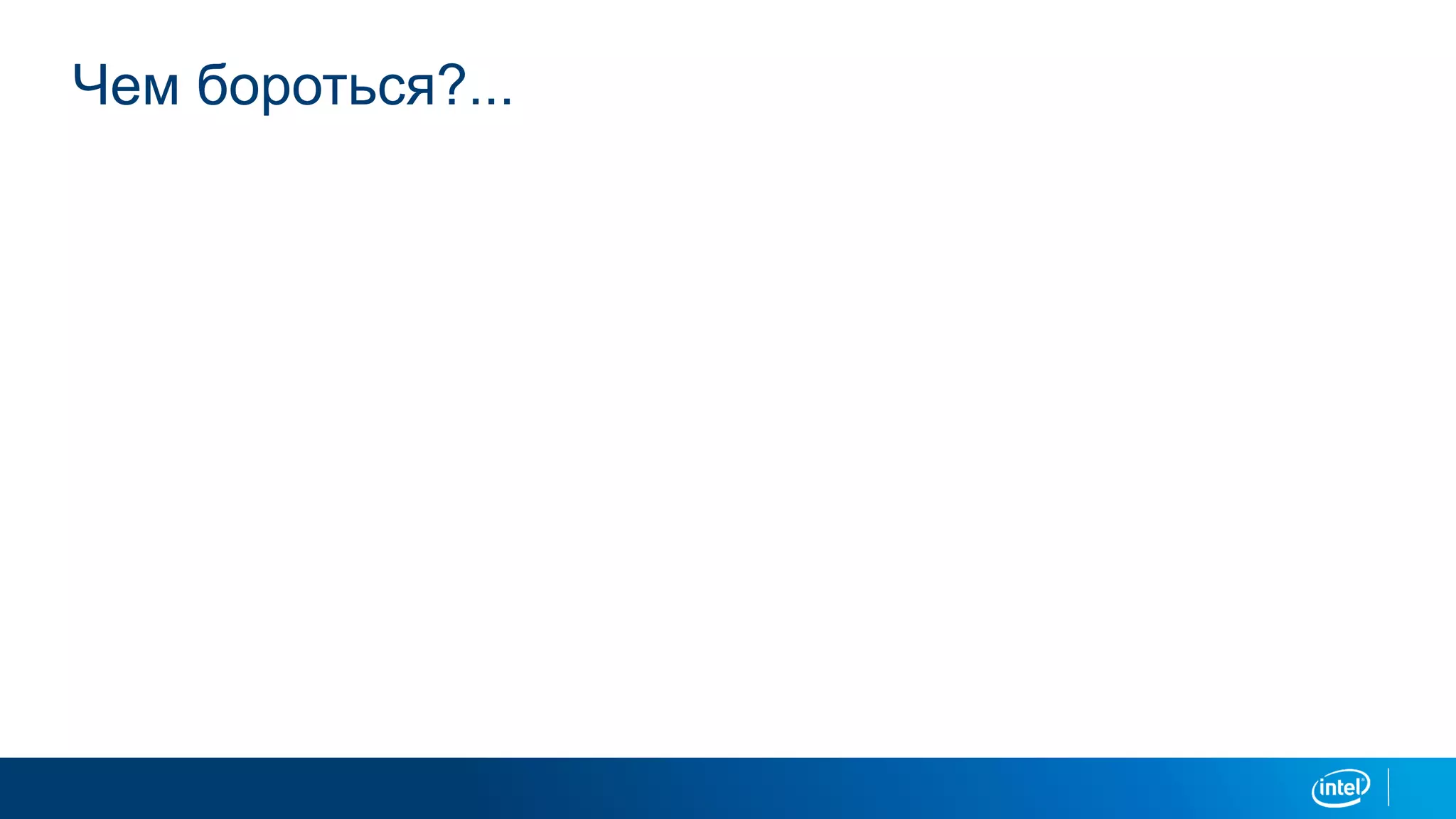 Чем бороться?...

intel